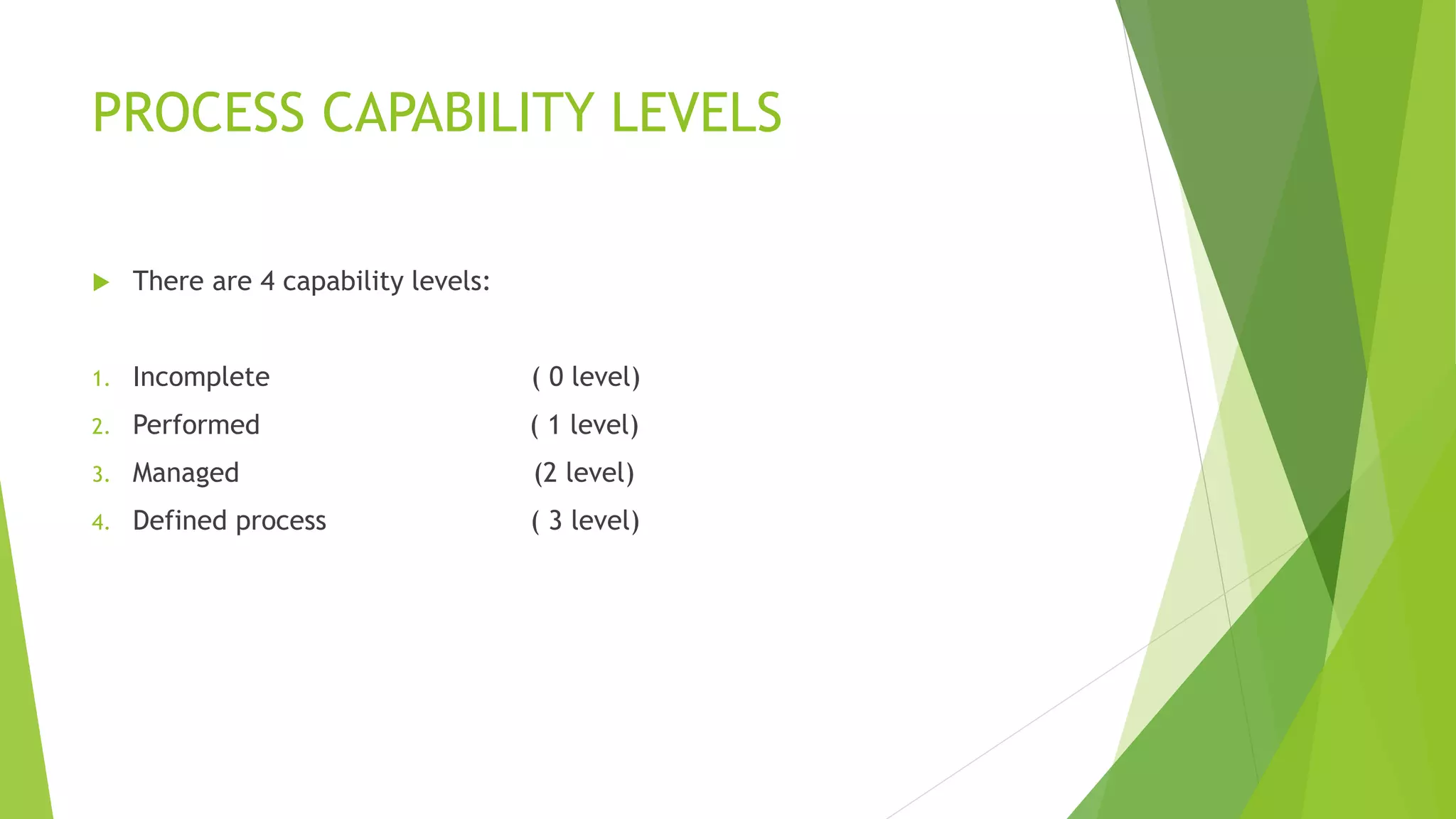 PROCESS CAPABILITY LEVELS

There are 4 capability levels:

1. Incomplete ( 0 level)
2. Performed ( 1 level)
3. Managed (2 level)
4. Defined process ( 3 level)